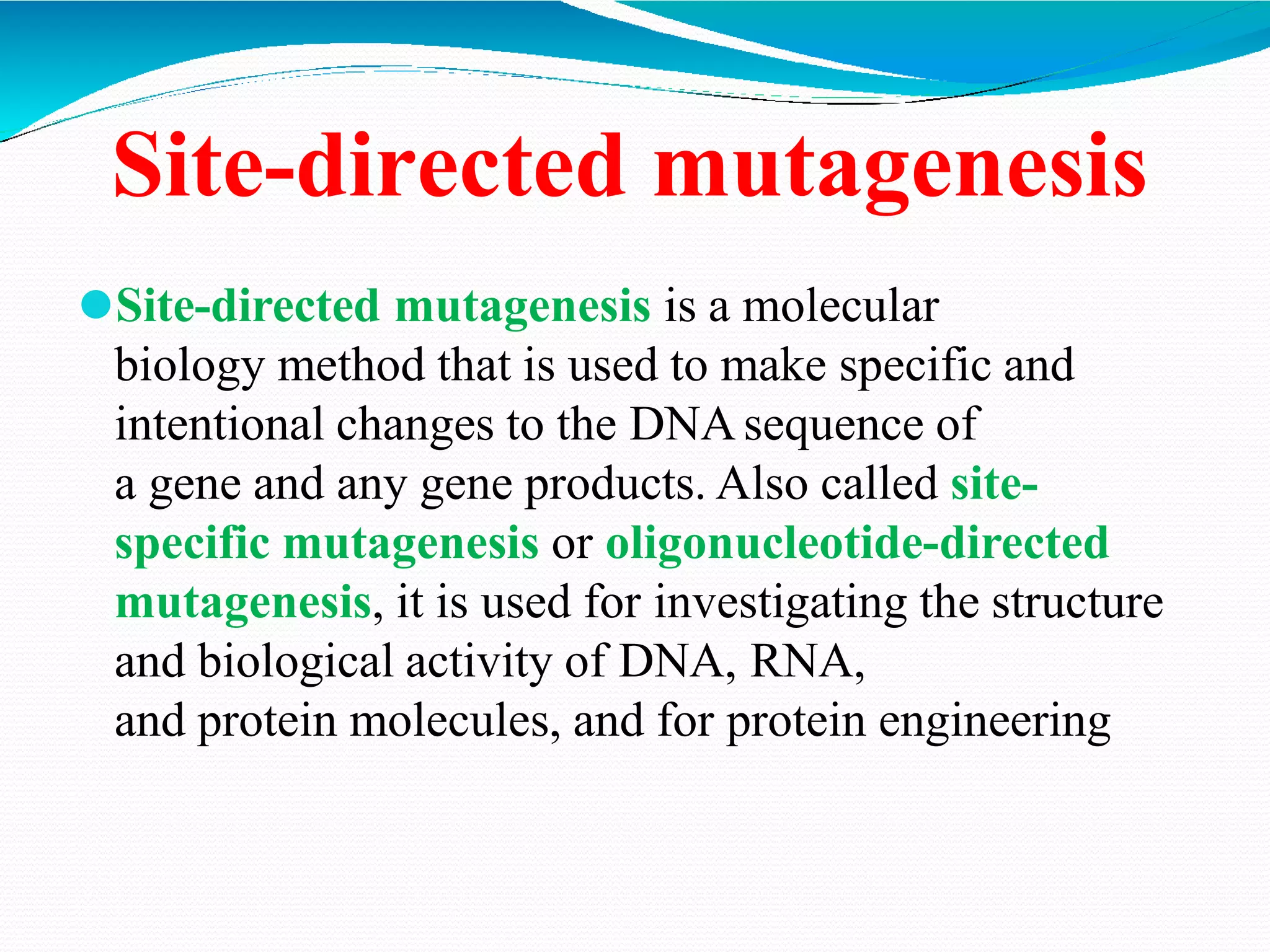 Site-directed mutagenesis

Site-directed mutagenesis is a molecular biology method that is used to make specific and intentional changes to the DNA sequence of a gene and any gene products. Also called site-specific mutagenesis or oligonucleotide-directed mutagenesis, it is used for investigating the structure and biological activity of DNA, RNA, and protein molecules, and for protein engineering